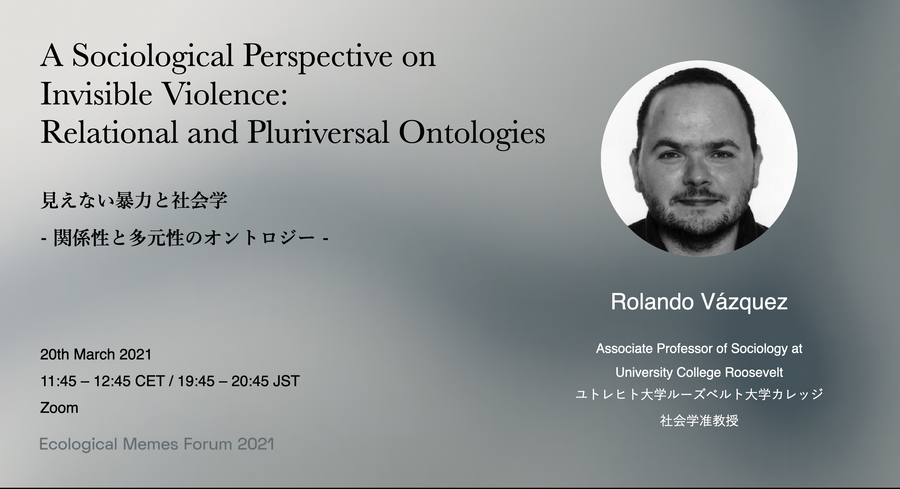 A Sociological Perspective on Invisible Violence: Relational and Pluriversal Ontologies

見えない暴力と社会学

- 関係性と多元性のオントロジー -

20th March 2021
11:45 – 12:45 CET / 19:45 – 20:45 JST
Zoom

Ecological Memes Forum 2021

Rolando Vázquez

Associate Professor of Sociology at University College Roosevelt
ユトレヒト大学ルーズベルト大学カレッジ
社会学准教授